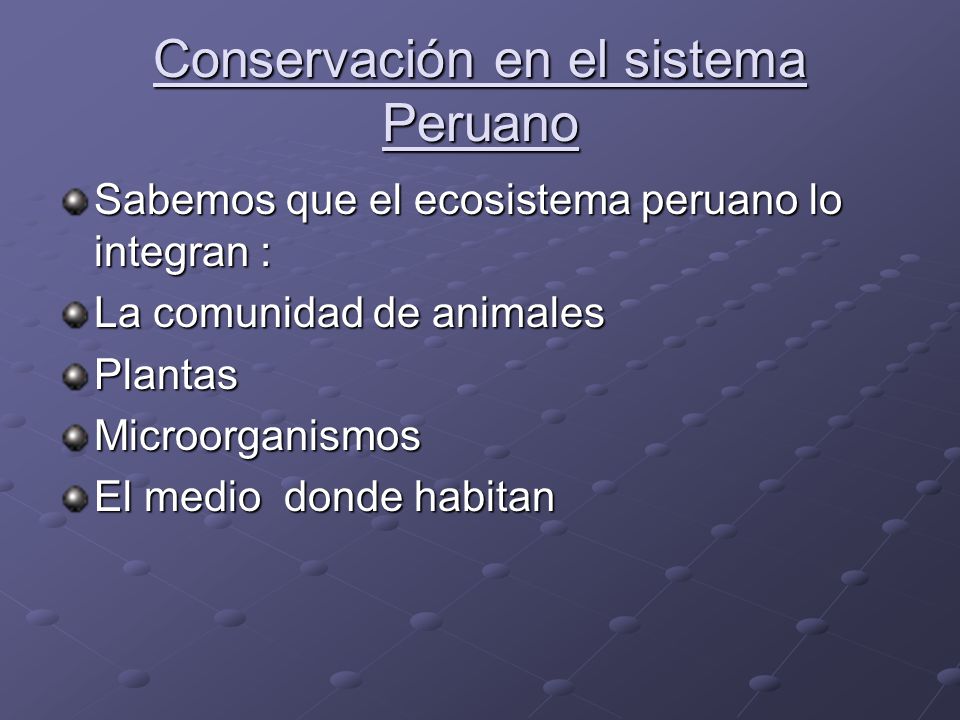 Conservación en el sistema Peruano

Sabemos que el ecosistema peruano lo integran :

La comunidad de animales

Plantas

Microorganismos

El medio  donde habitan